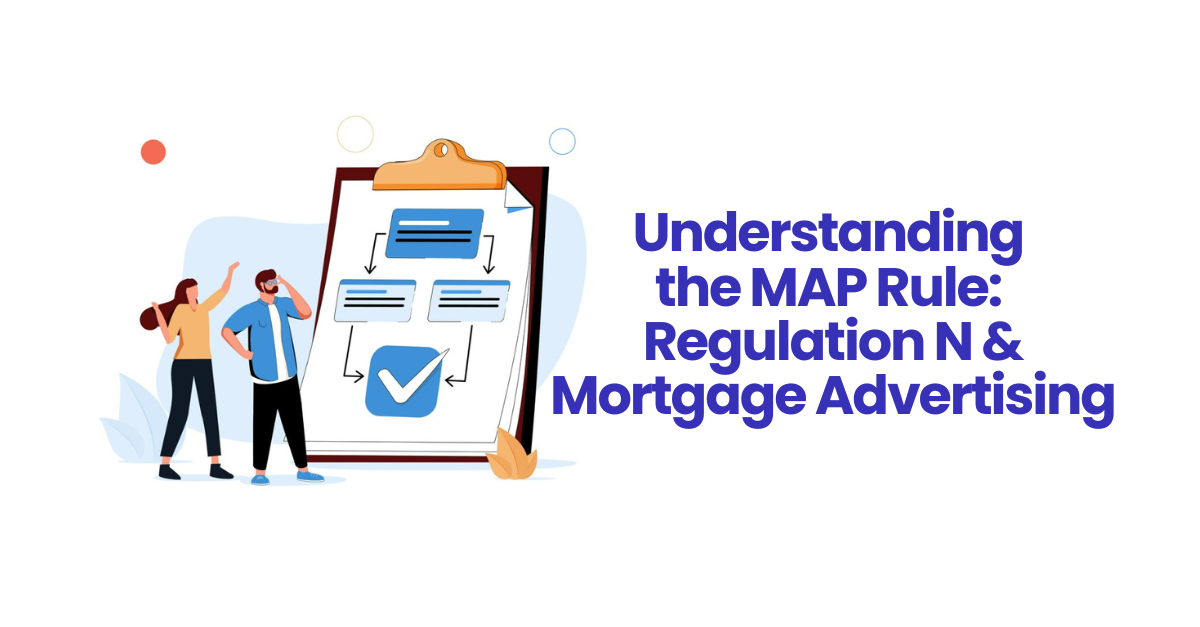 Understanding the MAP Rule: Regulation N & Mortgage Advertising